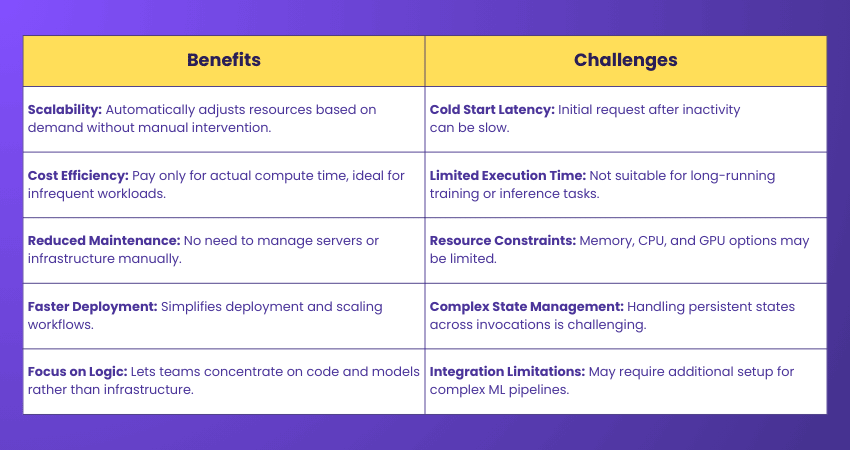 | Benefits | Challenges |
|---|---|
| **Scalability:** Automatically adjusts resources based on demand without manual intervention. | **Cold Start Latency:** Initial request after inactivity can be slow. |
| **Cost Efficiency:** Pay only for actual compute time, ideal for infrequent workloads. | **Limited Execution Time:** Not suitable for long-running training or inference tasks. |
| **Reduced Maintenance:** No need to manage servers or infrastructure manually. | **Resource Constraints:** Memory, CPU, and GPU options may be limited. |
| **Faster Deployment:** Simplifies deployment and scaling workflows. | **Complex State Management:** Handling persistent states across invocations is challenging. |
| **Focus on Logic:** Lets teams concentrate on code and models rather than infrastructure. | **Integration Limitations:** May require additional setup for complex ML pipelines. |